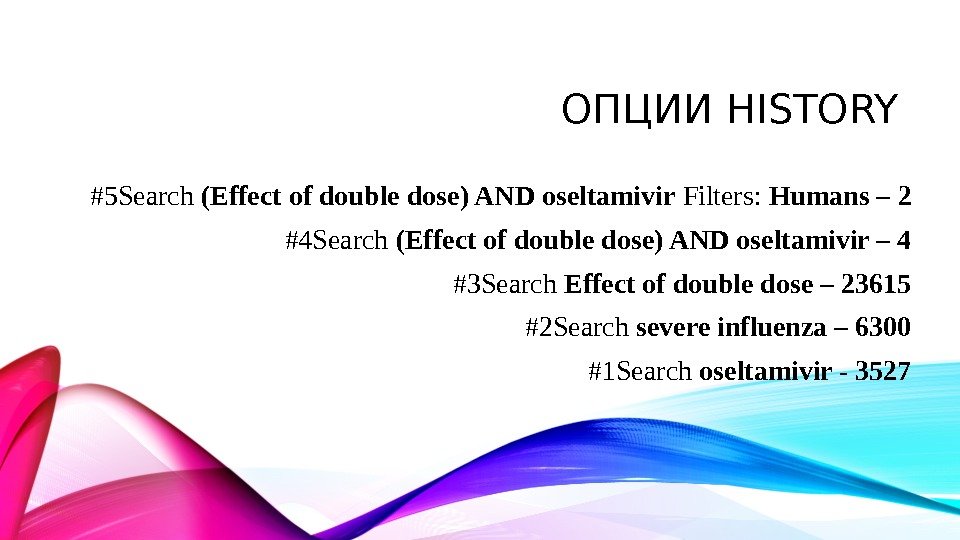 ОПЦИИ HISTORY

#5Search (Effect of double dose) AND oseltamivir Filters: Humans – 2

#4Search (Effect of double dose) AND oseltamivir – 4

#3Search Effect of double dose – 23615

#2Search severe influenza – 6300

#1Search oseltamivir - 3527